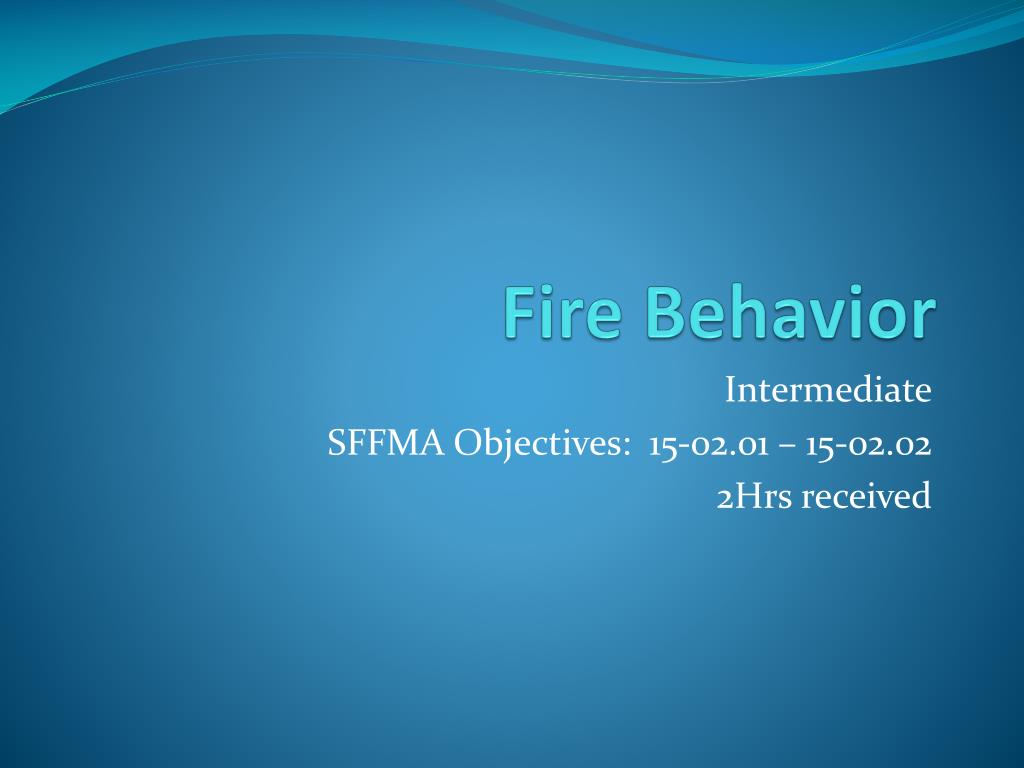 Fire Behavior

Intermediate
SFFMA Objectives: 15-02.01 – 15-02.02
2Hrs received